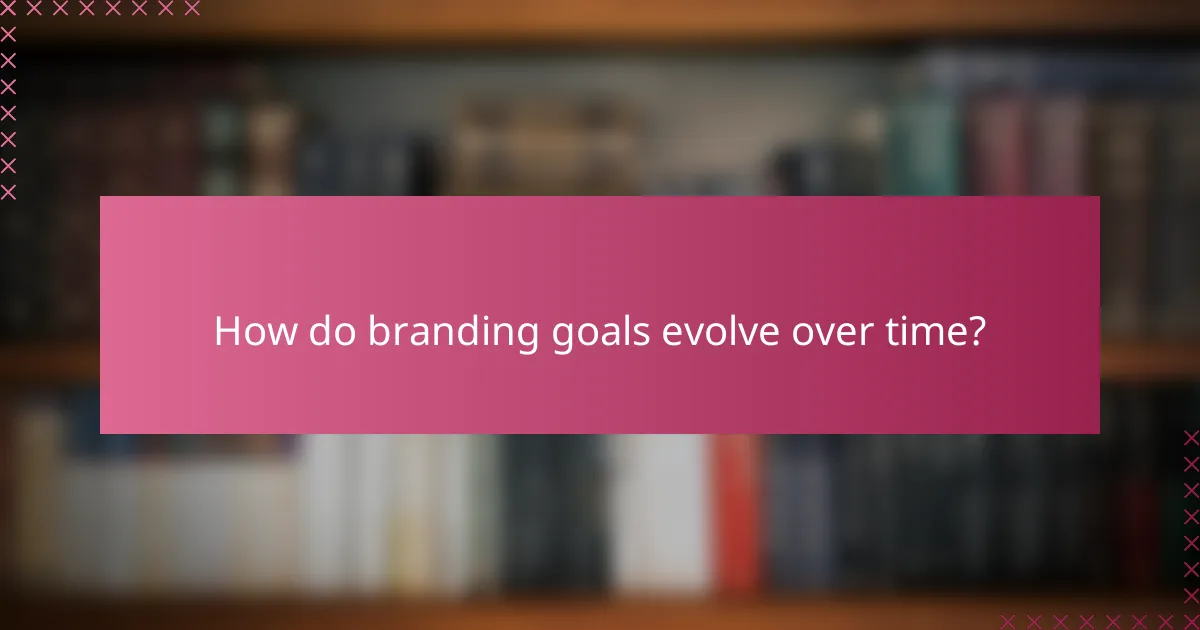 How do branding goals evolve over time?